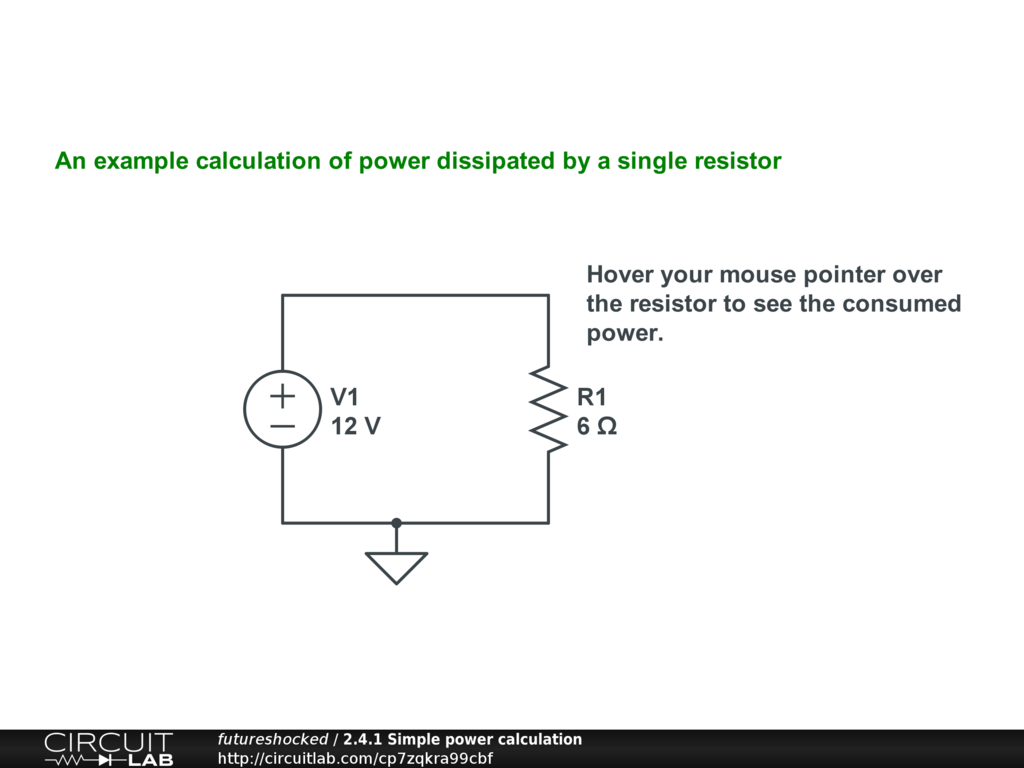 An example calculation of power dissipated by a single resistor

Hover your mouse pointer over the resistor to see the consumed power.

V1
12 V

R1
6 Ω

CIRCUIT LAB

futureshocked / 2.4.1 Simple power calculation
http://circuitlab.com/cp7zqkra99cbf